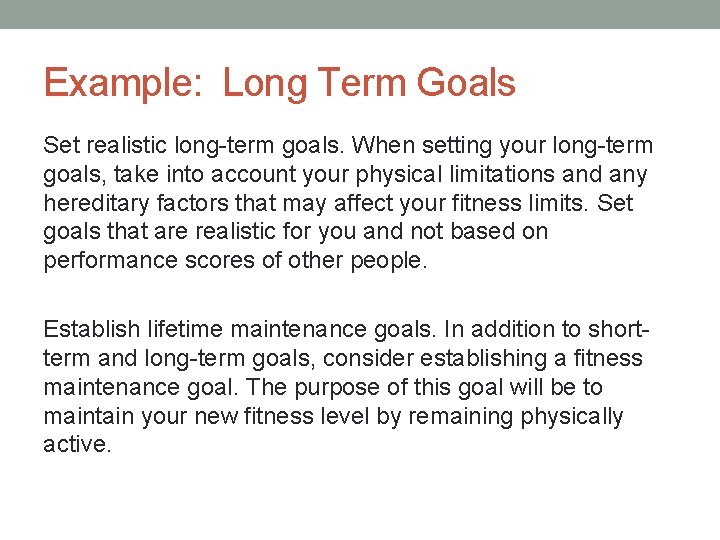 Example:  Long Term Goals

Set realistic long-term goals. When setting your long-term goals, take into account your physical limitations and any hereditary factors that may affect your fitness limits. Set goals that are realistic for you and not based on performance scores of other people.

Establish lifetime maintenance goals. In addition to short-term and long-term goals, consider establishing a fitness maintenance goal. The purpose of this goal will be to maintain your new fitness level by remaining physically active.